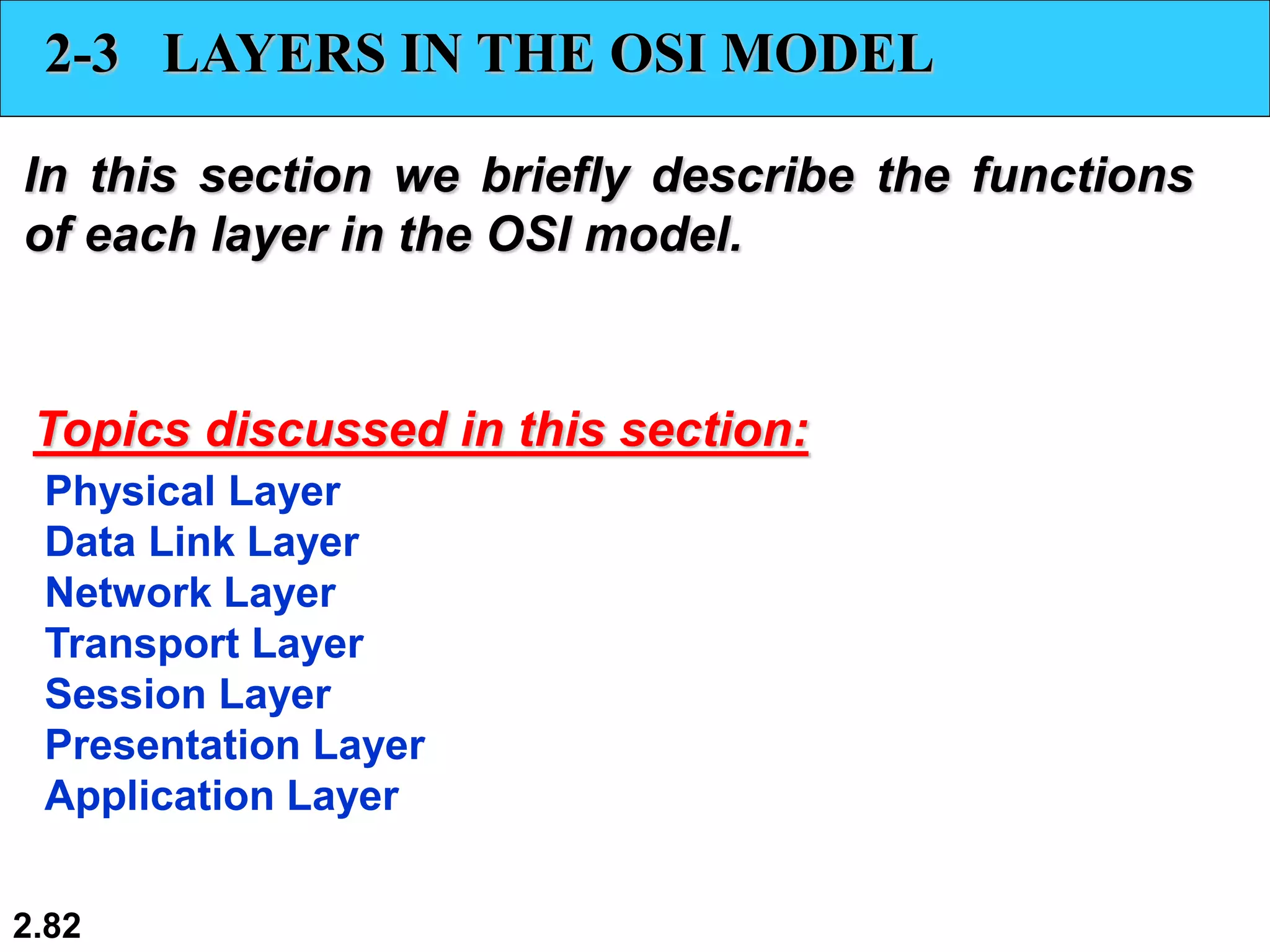 2-3 LAYERS IN THE OSI MODEL

In this section we briefly describe the functions of each layer in the OSI model.

Topics discussed in this section:
Physical Layer
Data Link Layer
Network Layer
Transport Layer
Session Layer
Presentation Layer
Application Layer

2.82